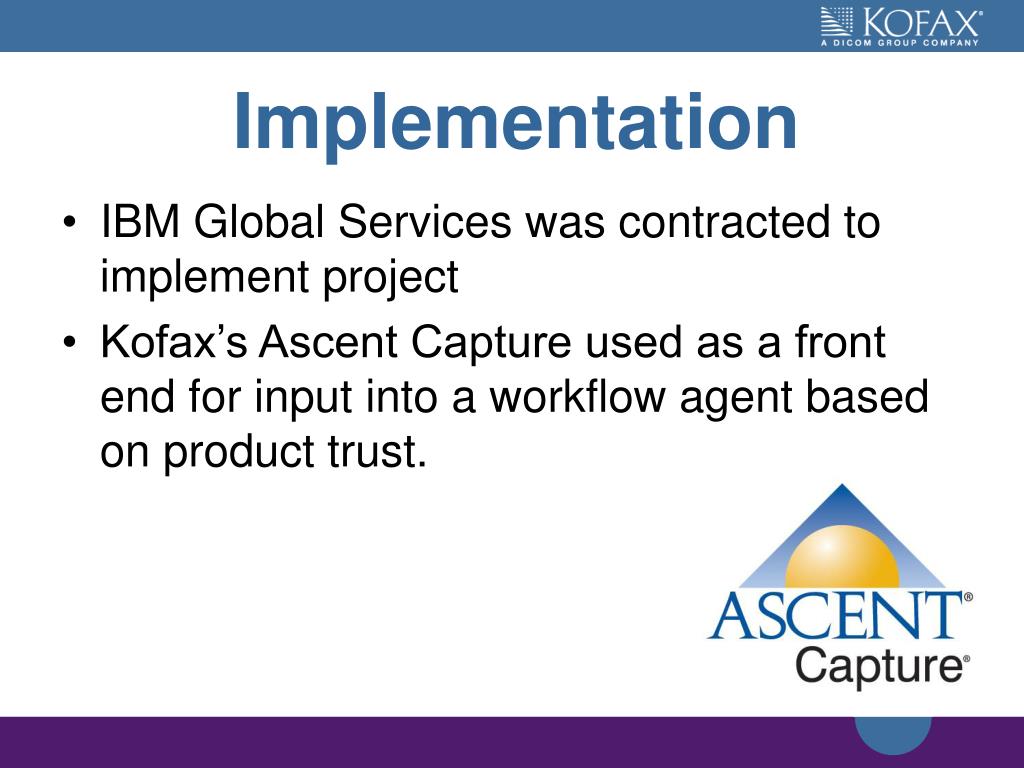 KOFAX®
A DICOM GROUP COMPANY

Implementation

• IBM Global Services was contracted to implement project
• Kofax's Ascent Capture used as a front end for input into a workflow agent based on product trust.

ASCENT®
Capture®